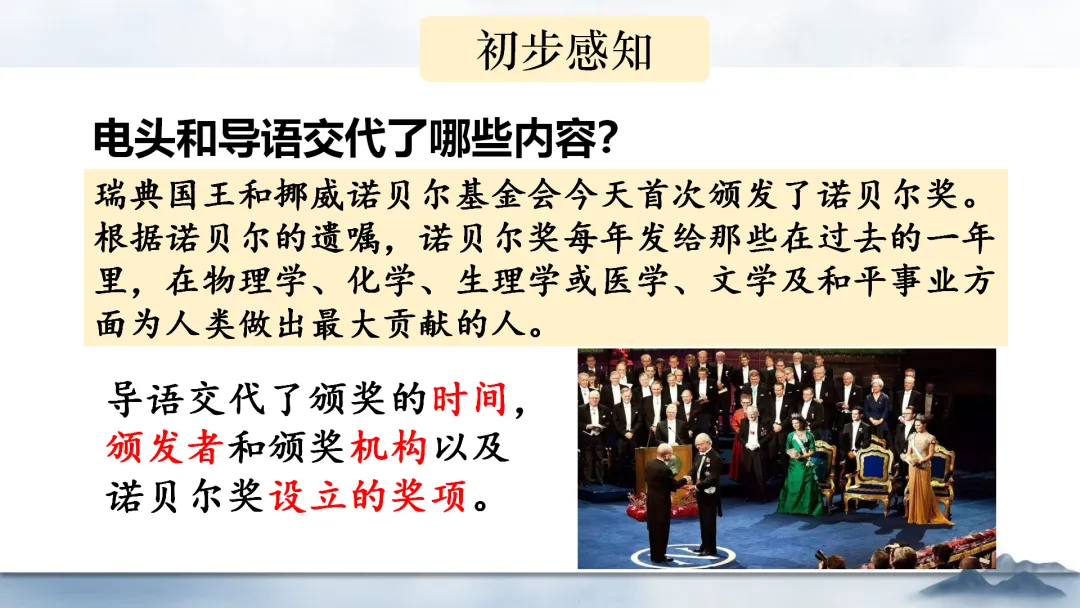 初步感知

电头和导语交代了哪些内容？

瑞典国王和挪威诺贝尔基金会今天首次颁发了诺贝尔奖。根据诺贝尔的遗嘱，诺贝尔奖每年发给那些在过去的一年里，在物理学、化学、生理学或医学、文学及和平事业方面为人类做出最大贡献的人。

导语交代了颁奖的时间，颁发者和颁奖机构以及诺贝尔奖设立的奖项。